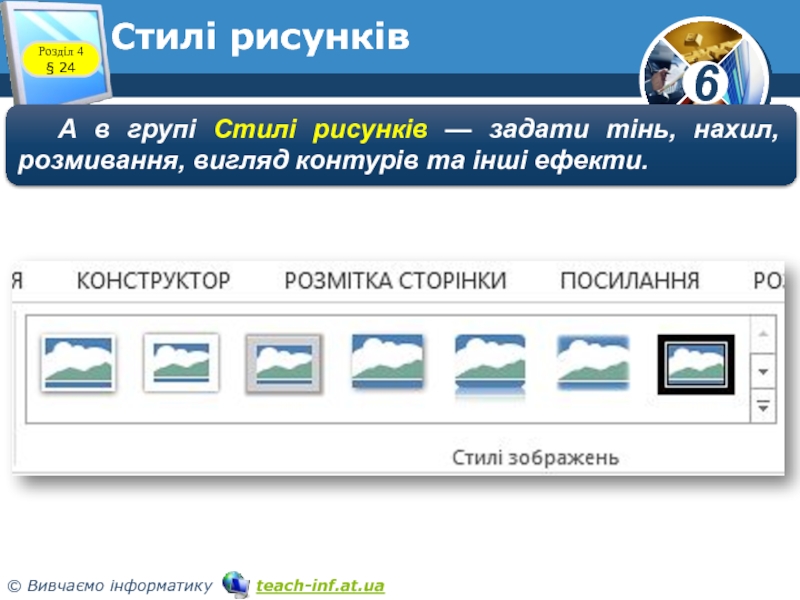 Розділ 4
§ 24

Стилі рисунків

6

А в групі Стилі рисунків — задати тінь, нахил, розмивання, вигляд контурів та інші ефекти.

Я КОНСТРУКТОР РОЗМІТКА СТОРІНКИ ПОСИЛАННЯ РО

Стилі зображень

© Вивчаємо інформатику teach-inf.at.ua